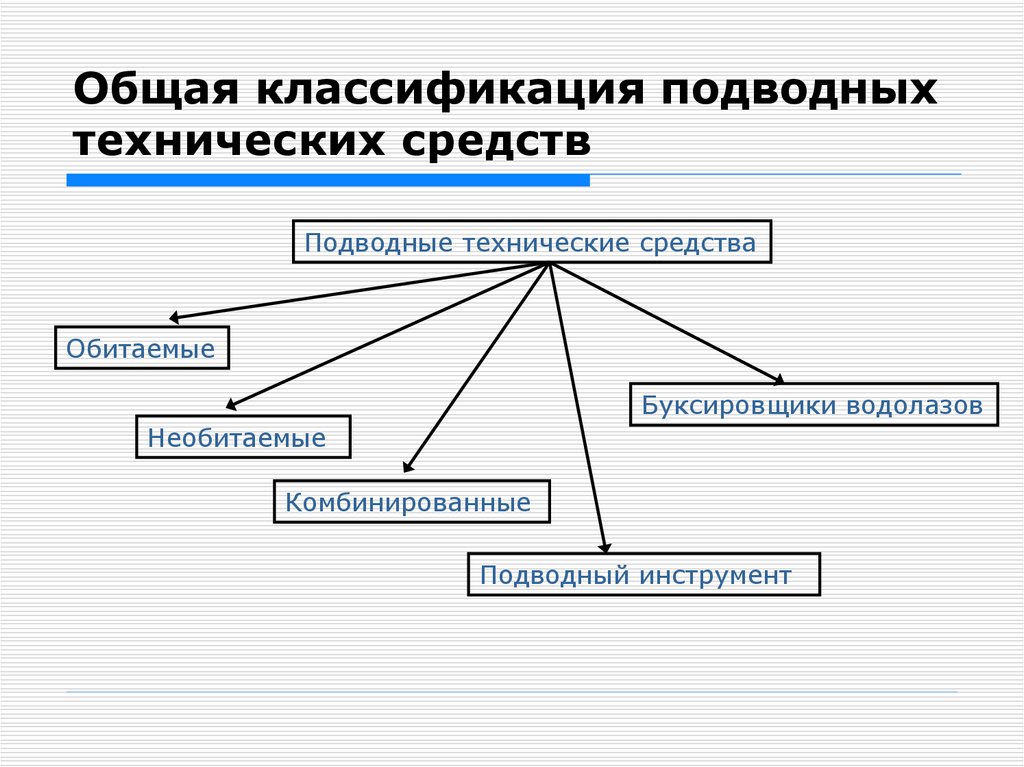 Общая классификация подводных технических средств

Подводные технические средства

Обитаемые

Необитаемые

Комбинированные

Подводный инструмент

Буксировщики водолазов